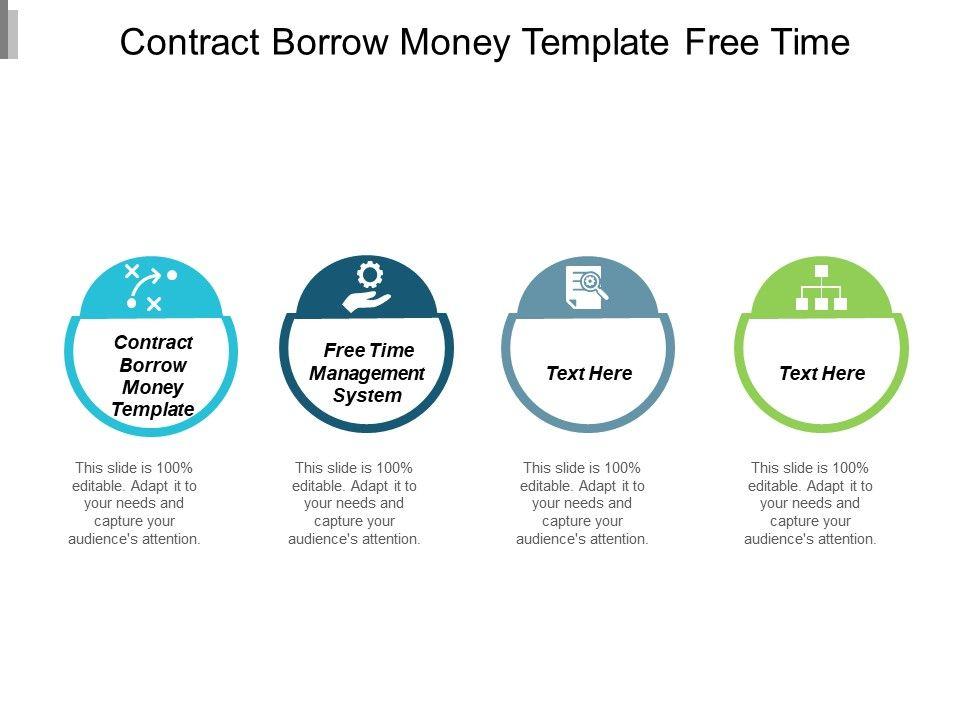 Contract Borrow Money Template Free Time

Contract Borrow Money Template

This slide is 100% editable. Adapt it to your needs and capture your audience's attention.

Free Time Management System

This slide is 100% editable. Adapt it to your needs and capture your audience's attention.

Text Here

This slide is 100% editable. Adapt it to your needs and capture your audience's attention.

Text Here

This slide is 100% editable. Adapt it to your needs and capture your audience's attention.